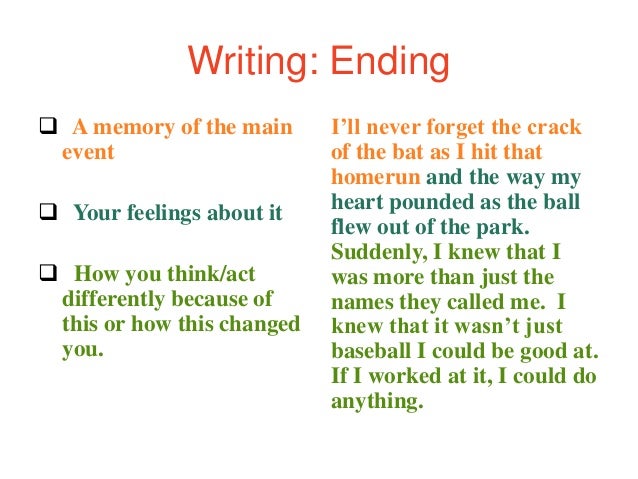 Writing: Ending

❑ A memory of the main event

❑ Your feelings about it

❑ How you think/act differently because of this or how this changed you.

I'll never forget the crack of the bat as I hit that homerun and the way my heart pounded as the ball flew out of the park. Suddenly, I knew that I was more than just the names they called me. I knew that it wasn't just baseball I could be good at. If I worked at it, I could do anything.